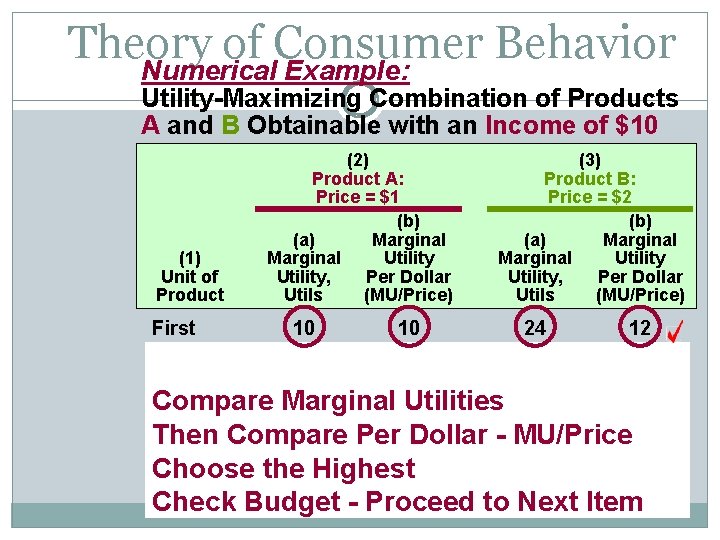 Theory of Consumer Behavior

Numerical Example:
Utility-Maximizing Combination of Products A and B Obtainable with an Income of $10

| (1) Unit of Product | (2) Product A: Price = $1 (a) Marginal Utility, Utils | (2) Product A: Price = $1 (b) Marginal Utility Per Dollar (MU/Price) | (3) Product B: Price = $2 (a) Marginal Utility, Utils | (3) Product B: Price = $2 (b) Marginal Utility Per Dollar (MU/Price) |
|---|---|---|---|---|
| First | 10 | 10 | 24 | 12 ✓ |

Compare Marginal Utilities
Then Compare Per Dollar - MU/Price
Choose the Highest
Check Budget - Proceed to Next Item